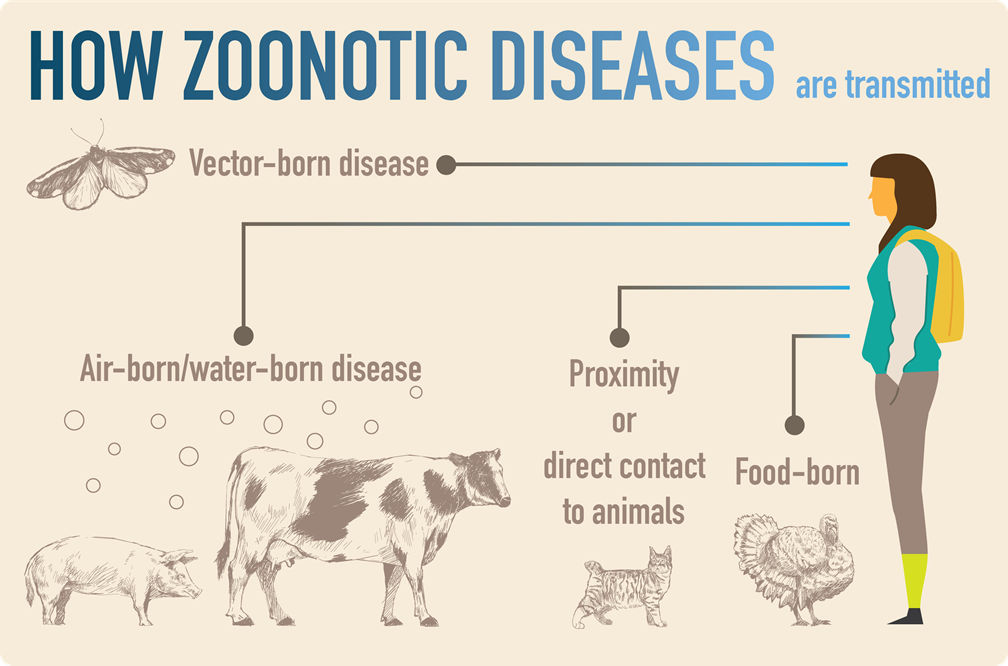 HOW ZOONOTIC DISEASES are transmitted

Vector-born disease

Air-born/water-born disease

Proximity or direct contact to animals

Food-born